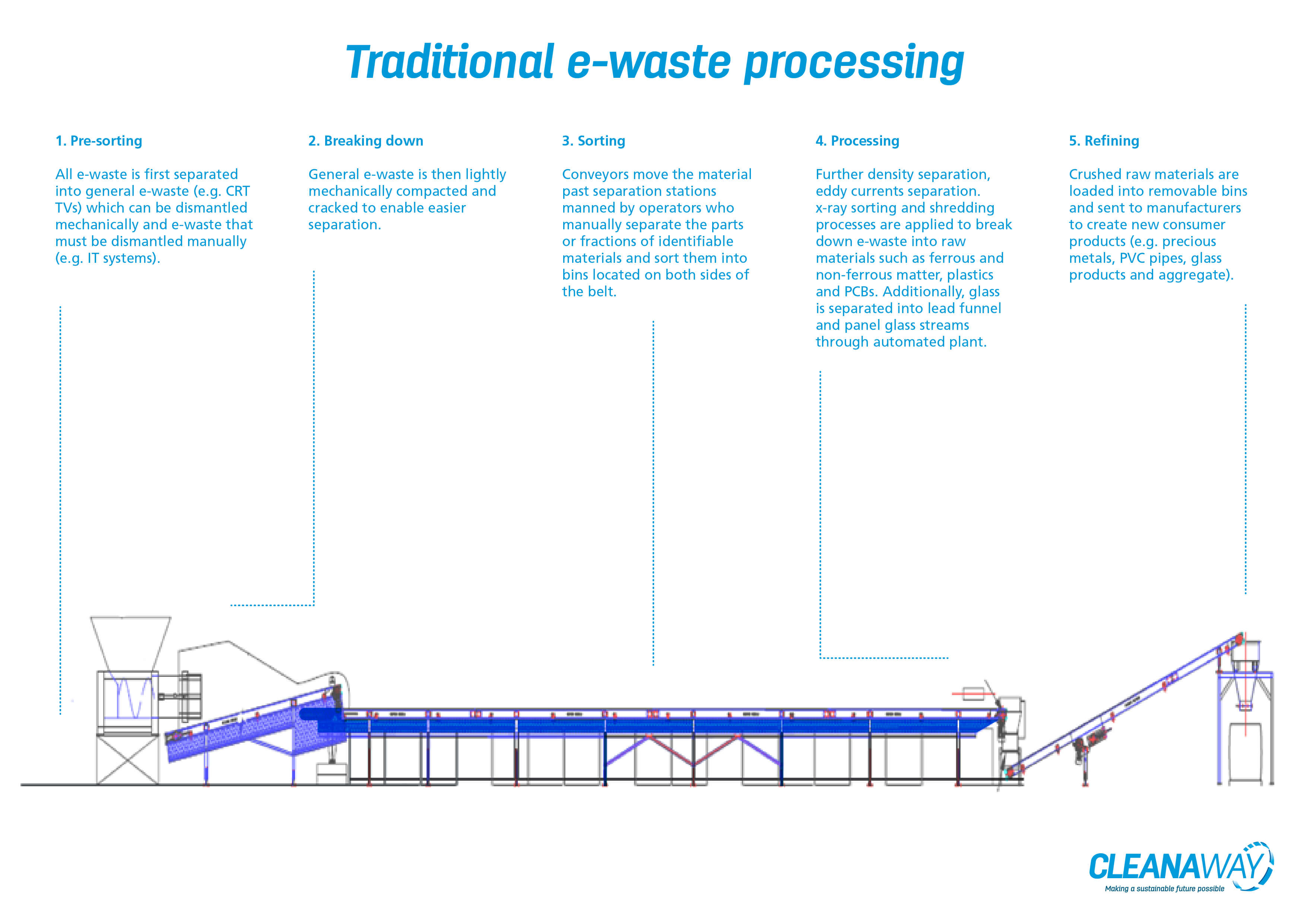 Traditional e-waste processing

1. Pre-sorting

All e-waste is first separated into general e-waste (e.g. CRT TVs) which can be dismantled mechanically and e-waste that must be dismantled manually (e.g. IT systems).

2. Breaking down

General e-waste is then lightly mechanically compacted and cracked to enable easier separation.

3. Sorting

Conveyors move the material past separation stations manned by operators who manually separate the parts or fractions of identifiable materials and sort them into bins located on both sides of the belt.

4. Processing

Further density separation, eddy currents separation. x-ray sorting and shredding processes are applied to break down e-waste into raw materials such as ferrous and non-ferrous matter, plastics and PCBs. Additionally, glass is separated into lead funnel and panel glass streams through automated plant.

5. Refining

Crushed raw materials are loaded into removable bins and sent to manufacturers to create new consumer products (e.g. precious metals, PVC pipes, glass products and aggregate).

CLEANAWAY
Making a sustainable future possible